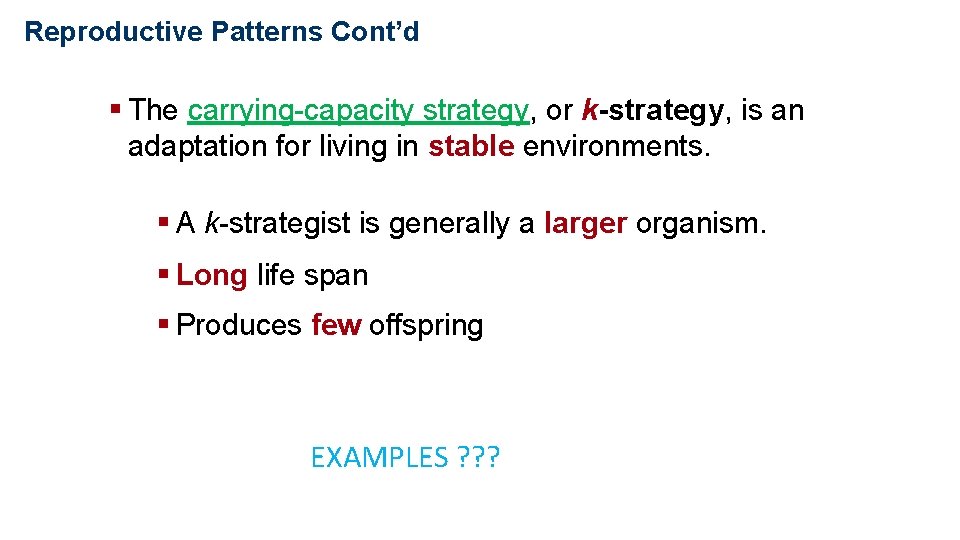 Reproductive Patterns Cont’d

▪ The carrying-capacity strategy, or k-strategy, is an adaptation for living in stable environments.

▪ A k-strategist is generally a larger organism.

▪ Long life span

▪ Produces few offspring

EXAMPLES ???